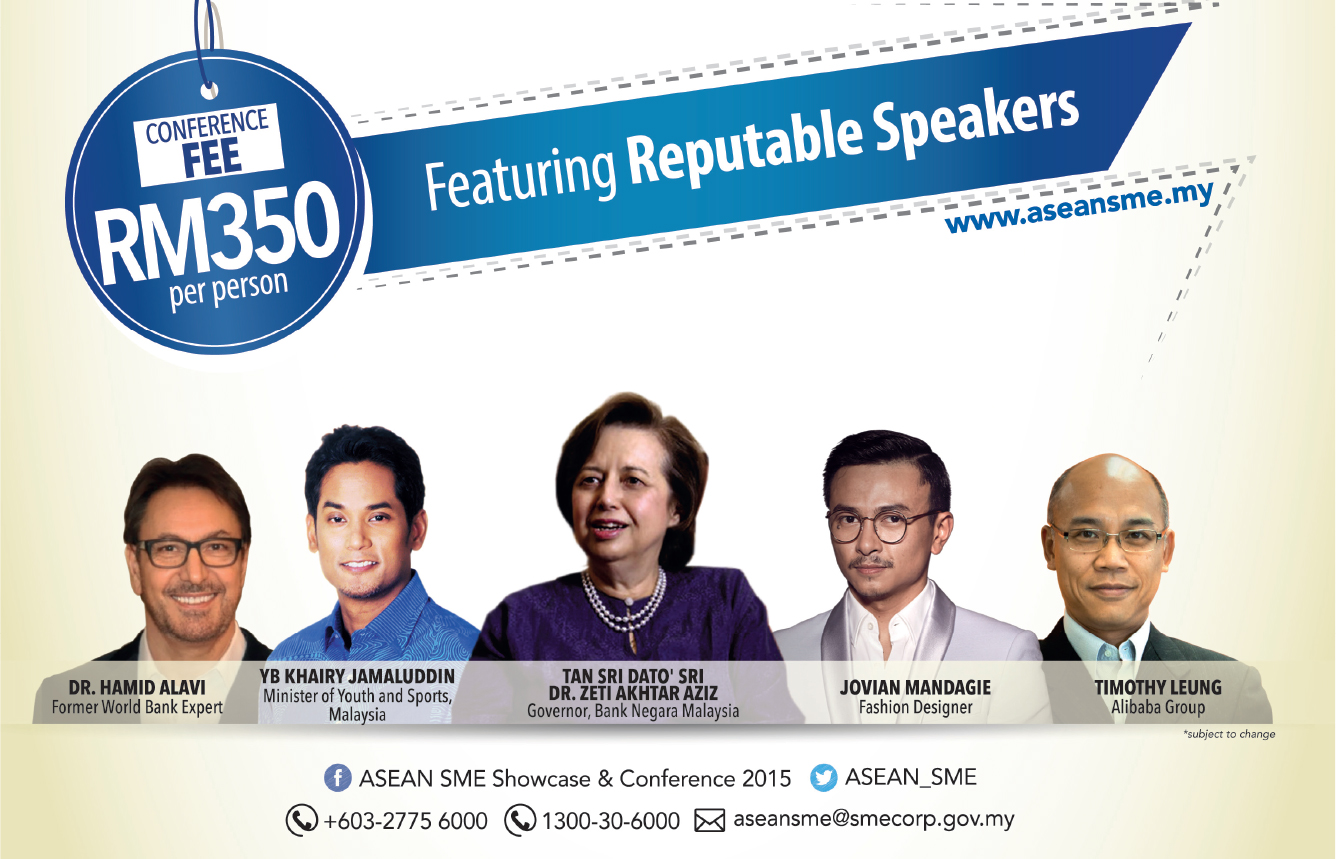 CONFERENCE FEE
RM350
per person

Featuring Reputable Speakers
www.aseansme.my

DR. HAMID ALAVI
Former World Bank Expert

YB KHAIRY JAMALUDDIN
Minister of Youth and Sports, Malaysia

TAN SRI DATO' SRI DR. ZETI AKHTAR AZIZ
Governor, Bank Negara Malaysia

JOVIAN MANDAGIE
Fashion Designer

TIMOTHY LEUNG
Alibaba Group

*subject to change

ASEAN SME Showcase & Conference 2015 ASEAN_SME
+603-2775 6000 1300-30-6000 aseansme@smecorp.gov.my